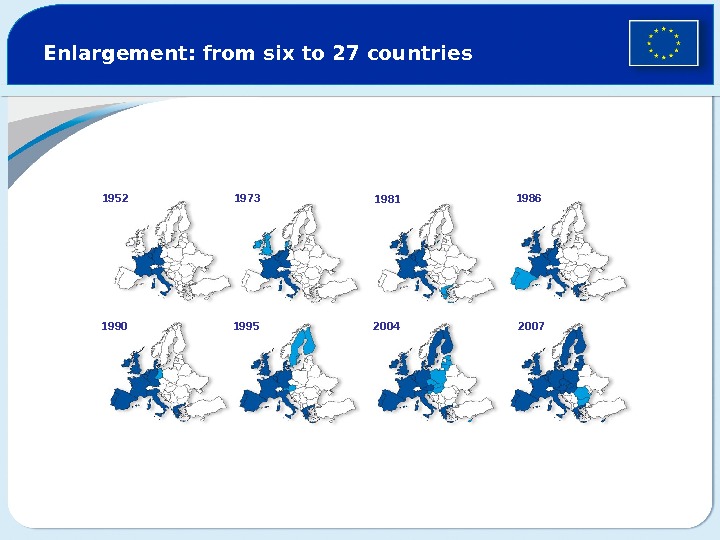 Enlargement: from six to 27 countries

1952

1973

1981

1986

1990

1995

2004

2007